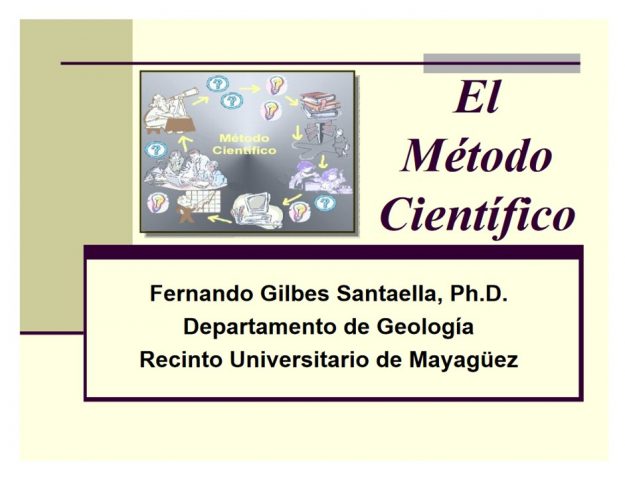 Método Científico

El Método Científico

Fernando Gilbes Santaella, Ph.D.
Departamento de Geología
Recinto Universitario de Mayagüez